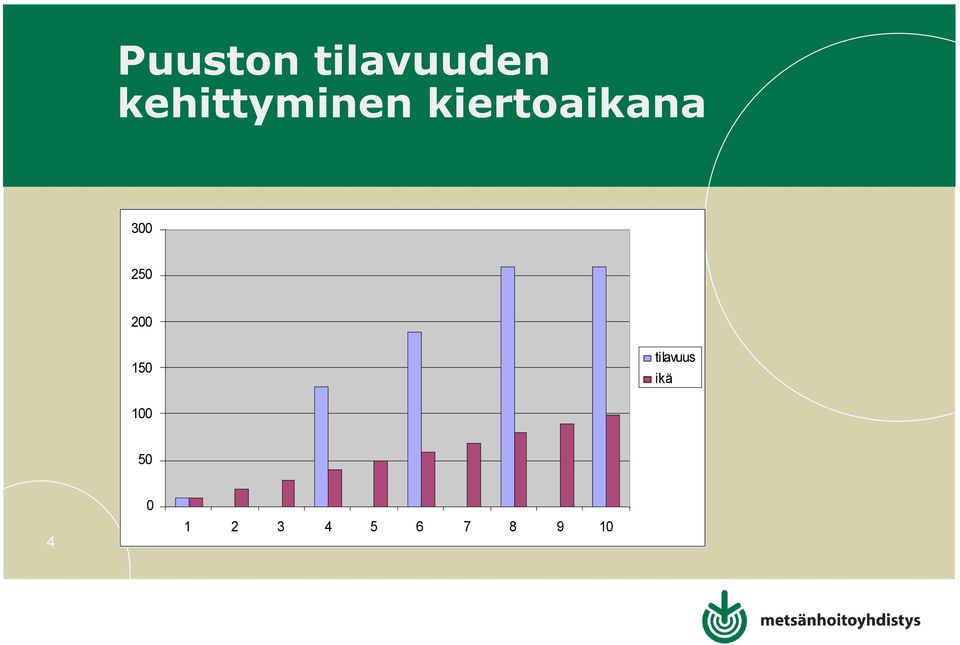 Puuston tilavuuden kehittyminen kiertoaikana

300
250
200
150
100
50
0
1 2 3 4 5 6 7 8 9 10

tilavuus
ikä

4

metsänhoitoyhdistys